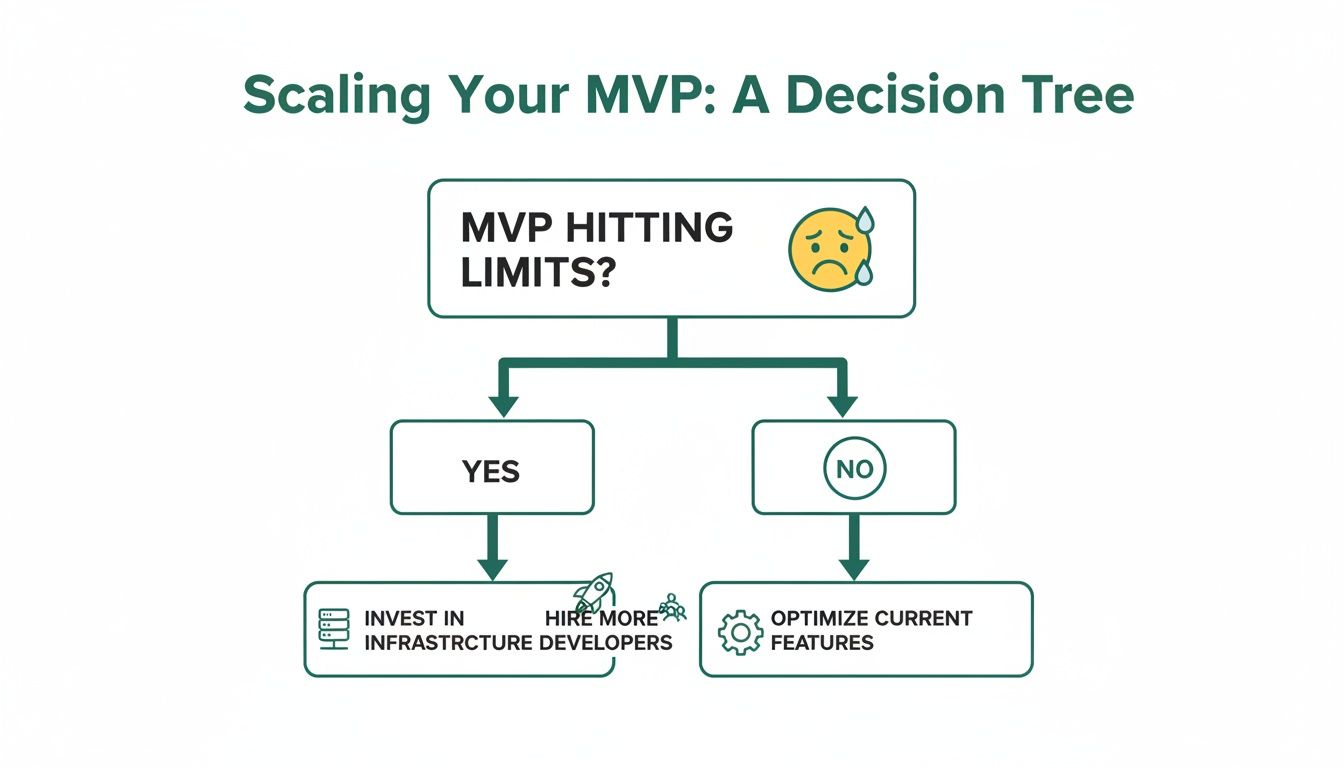 Scaling Your MVP: A Decision Tree

MVP HITTING LIMITS?

YES

NO

INVEST IN INFRASTRCTURE

HIRE MORE DEVELOPERS

OPTIMIZE CURRENT FEATURES